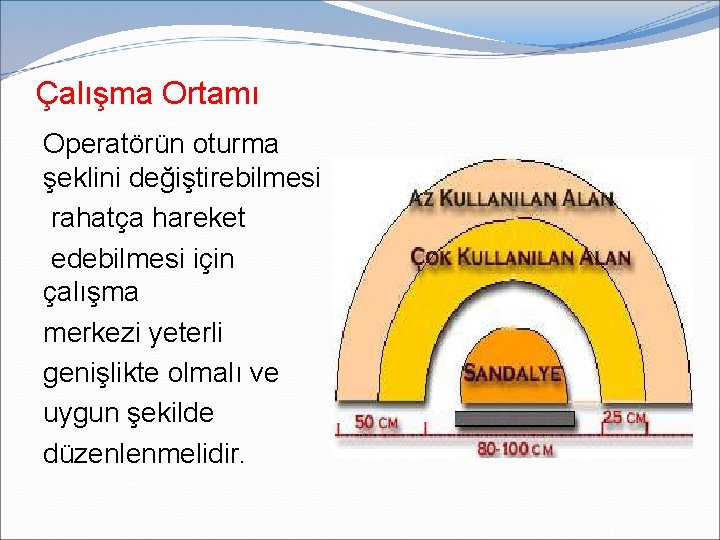 Çalışma Ortamı

Operatörün oturma şeklini değiştirebilmesi rahatça hareket edebilmesi için çalışma merkezi yeterli genişlikte olmalı ve uygun şekilde düzenlenmelidir.

AZ KULLANILAN ALAN
ÇOK KULLANILAN ALAN
SANDALYE
50 CM
25 CM
80-100 CM